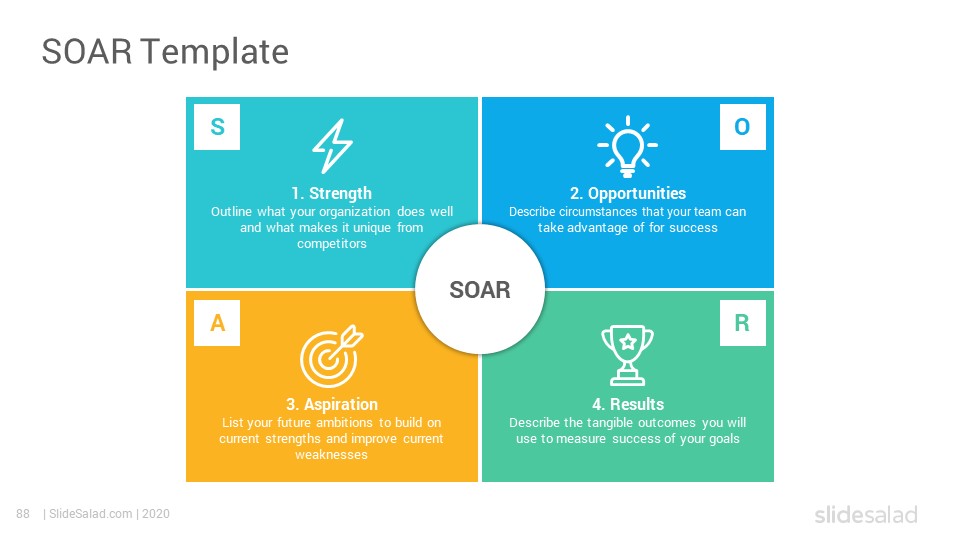 SOAR Template

S

1. Strength
Outline what your organization does well and what makes it unique from competitors

O

2. Opportunities
Describe circumstances that your team can take advantage of for success

SOAR

A

3. Aspiration
List your future ambitions to build on current strengths and improve current weaknesses

R

4. Results
Describe the tangible outcomes you will use to measure success of your goals

88 | SlideSalad.com | 2020

slidesalad